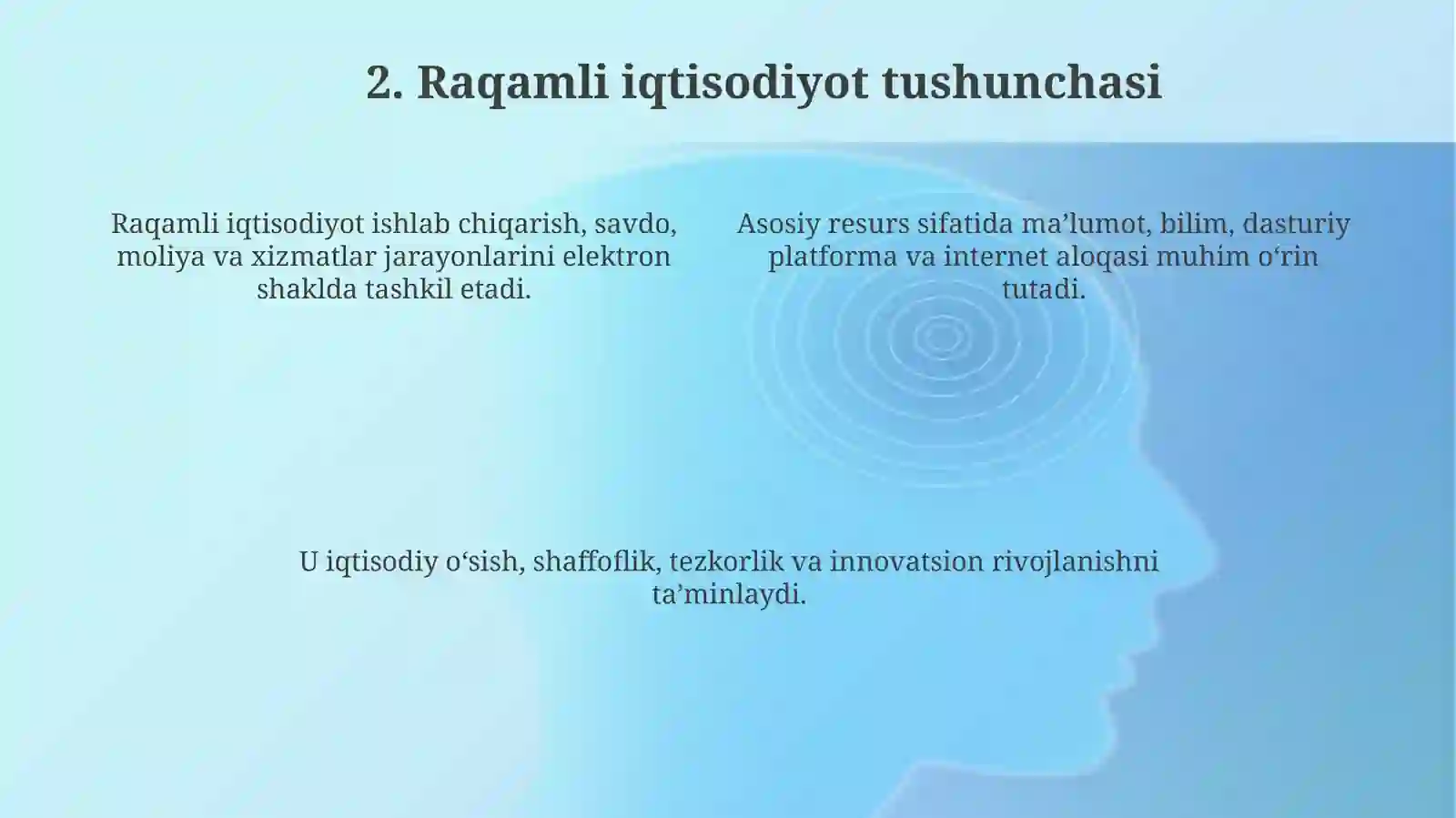 2. Raqamli iqtisodiyot tushunchasi

Raqamli iqtisodiyot ishlab chiqarish, savdo, moliya va xizmatlar jarayonlarini elektron shaklda tashkil etadi.

Asosiy resurs sifatida ma’lumot, bilim, dasturiy platforma va internet aloqasi muhim o‘rin tutadi.

U iqtisodiy o‘sish, shaffoflik, tezkorlik va innovatsion rivojlanishni ta’minlaydi.